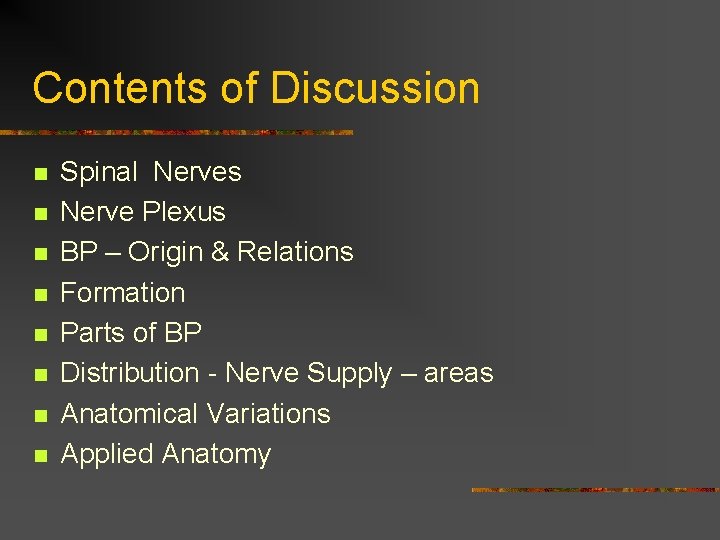 Contents of Discussion

- Spinal Nerves
- Nerve Plexus
- BP – Origin & Relations
- Formation
- Parts of BP
- Distribution - Nerve Supply – areas
- Anatomical Variations
- Applied Anatomy